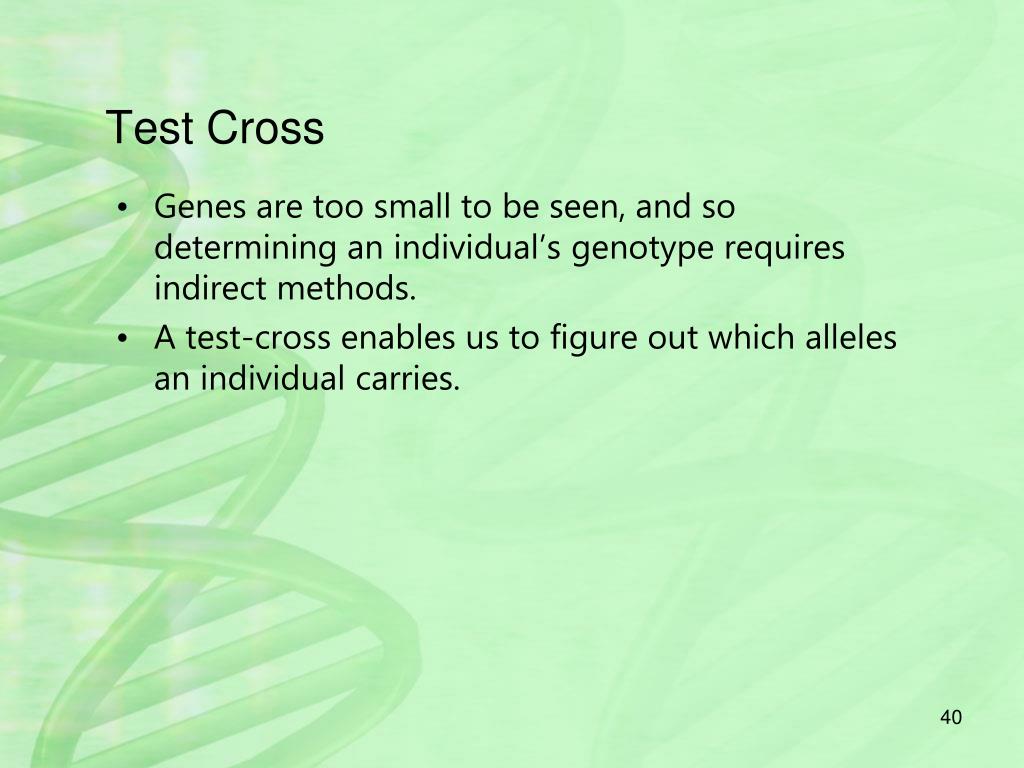 Test Cross

• Genes are too small to be seen, and so determining an individual’s genotype requires indirect methods.
• A test-cross enables us to figure out which alleles an individual carries.

40